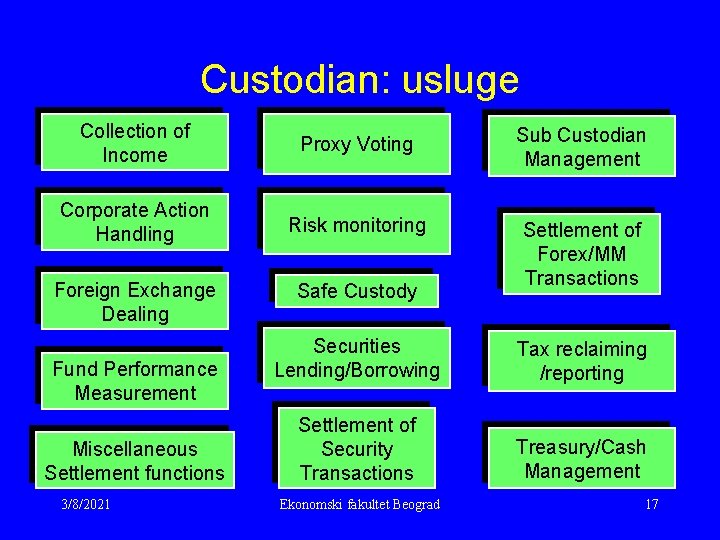 Custodian: usluge

Collection of Income

Corporate Action Handling

Foreign Exchange Dealing

Fund Performance Measurement

Miscellaneous Settlement functions

Proxy Voting

Risk monitoring

Safe Custody

Securities Lending/Borrowing

Settlement of Security Transactions

Sub Custodian Management

Settlement of Forex/MM Transactions

Tax reclaiming /reporting

Treasury/Cash Management

3/8/2021

Ekonomski fakultet Beograd

17